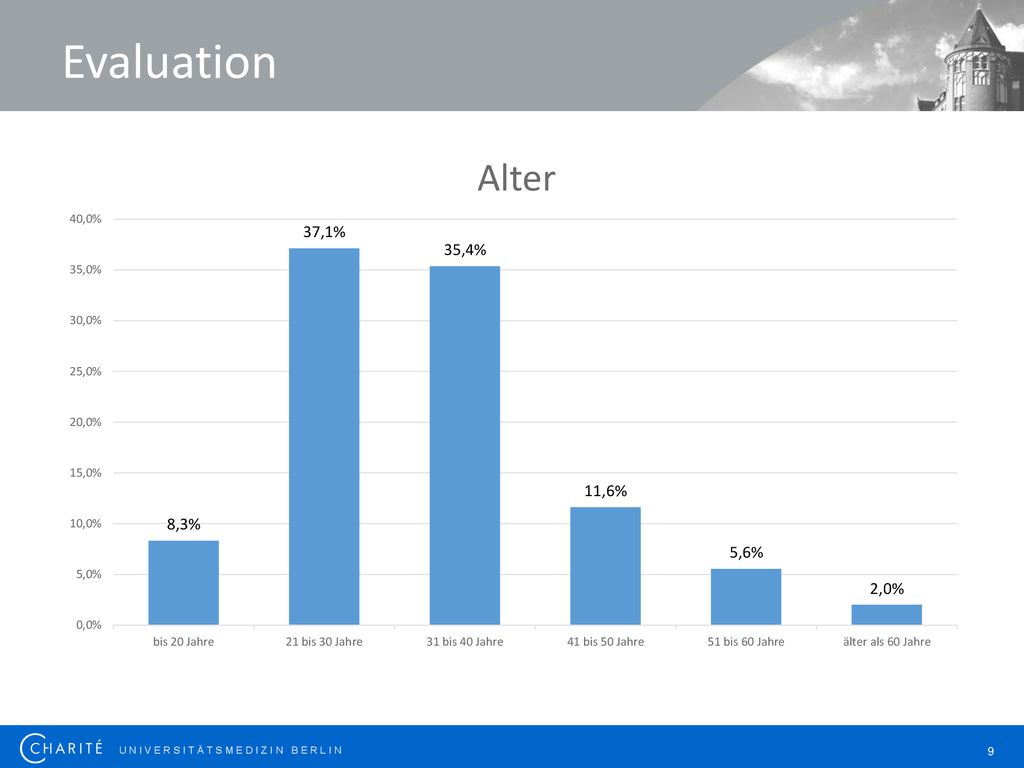 Evaluation

Alter

40,0%
35,0%
30,0%
25,0%
20,0%
15,0%
10,0%
5,0%
0,0%

8,3%
37,1%
35,4%
11,6%
5,6%
2,0%

bis 20 Jahre
21 bis 30 Jahre
31 bis 40 Jahre
41 bis 50 Jahre
51 bis 60 Jahre
älter als 60 Jahre

CHARITÉ UNIVERSITÄTSMEDIZIN BERLIN

9